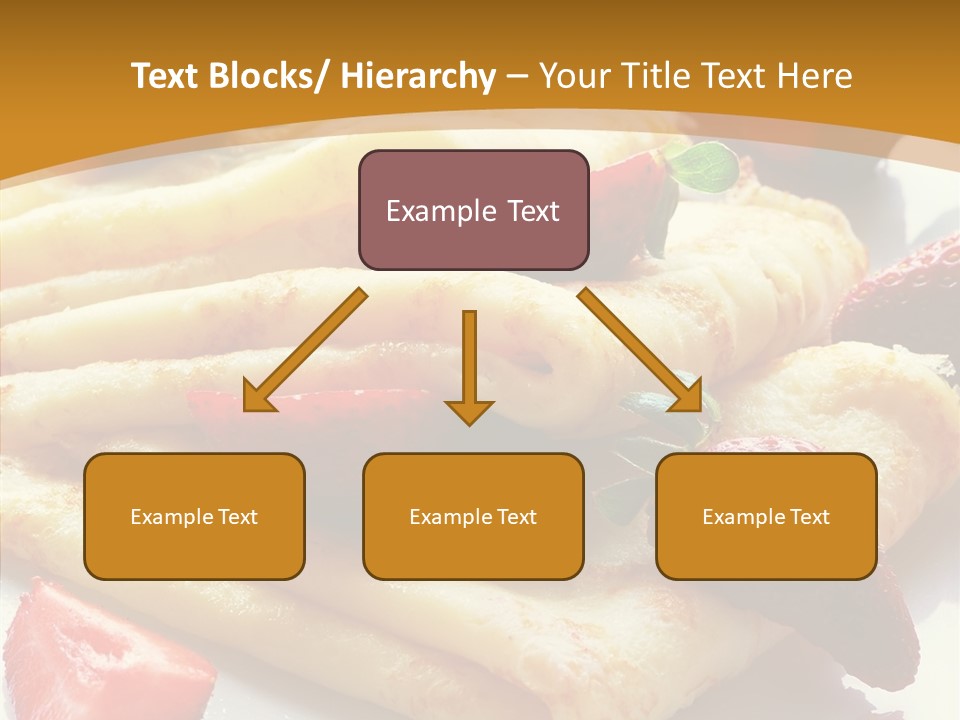 Text Blocks/ Hierarchy – Your Title Text Here

Example Text

Example Text

Example Text

Example Text